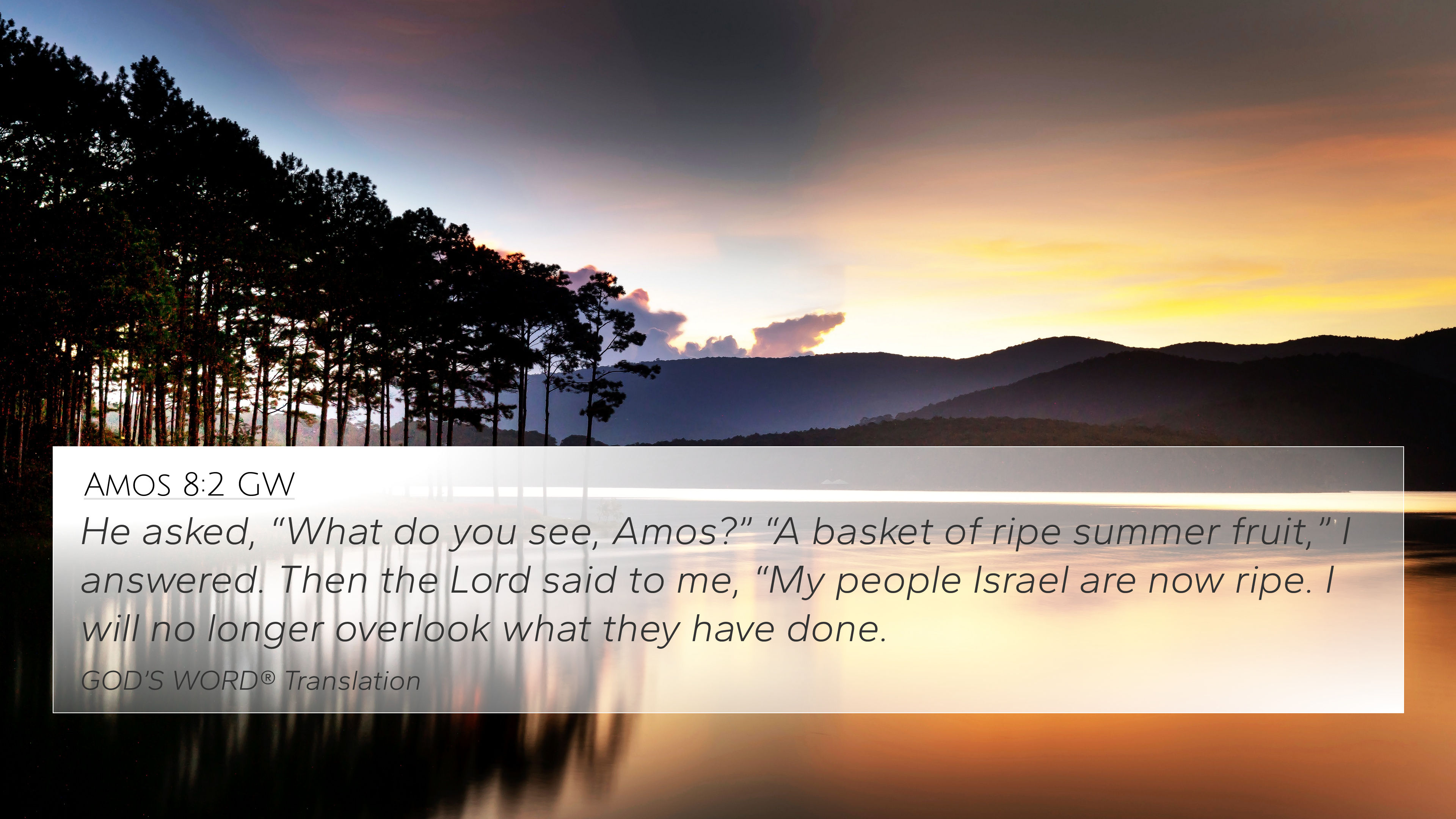 Amos 8:2 GW

He asked, “What do you see, Amos?” “A basket of ripe summer fruit,” I answered. Then the Lord said to me, “My people Israel are now ripe. I will no longer overlook what they have done.

GOD'S WORD® Translation